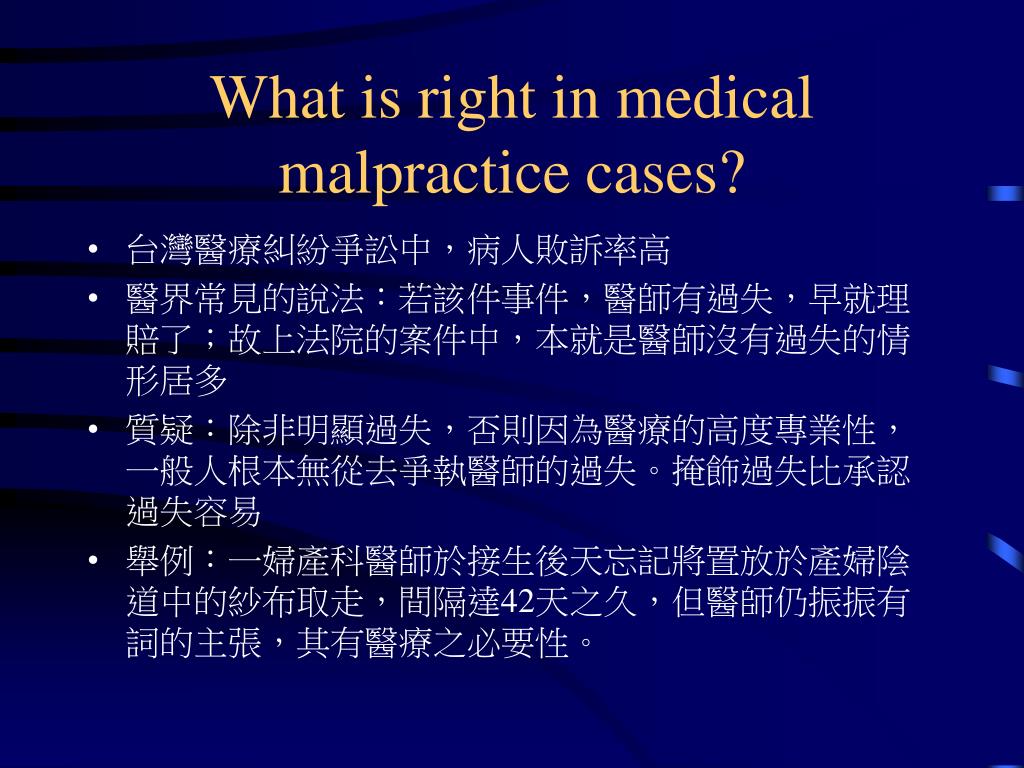 What is right in medical malpractice cases?

• 台灣醫療糾紛爭訟中，病人敗訴率高
• 醫界常見的說法：若該件事件，醫師有過失，早就理賠了；故上法院的案件中，本就是醫師沒有過失的情形居多
• 質疑：除非明顯過失，否則因為醫療的高度專業性，一般人根本無從去爭執醫師的過失。掩飾過失比承認過失容易
• 舉例：一婦產科醫師於接生後天忘記將置放於產婦陰道中的紗布取走，間隔達42天之久，但醫師仍振振有詞的主張，其有醫療之必要性。